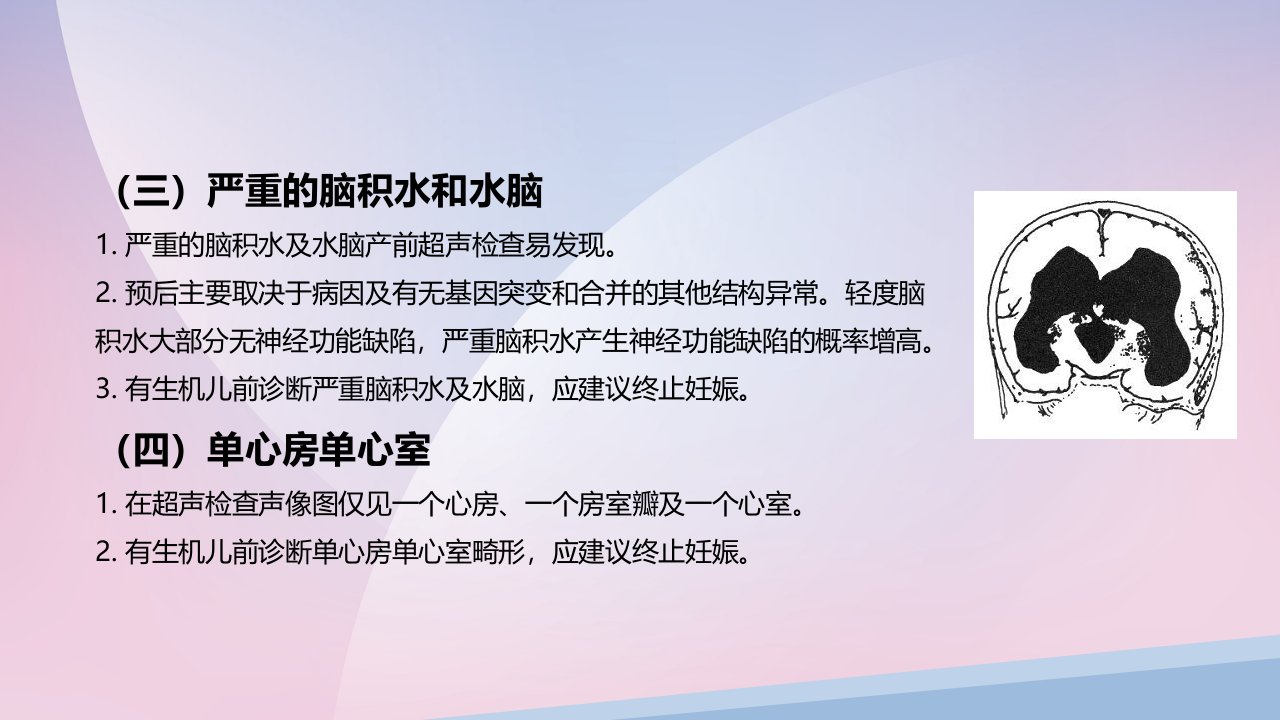 （三）严重的脑积水和水脑

1. 严重的脑积水及水脑产前超声检查易发现。

2. 预后主要取决于病因及有无基因突变和合并的其他结构异常。轻度脑积水大部分无神经功能缺陷，严重脑积水产生神经功能缺陷的概率增高。

3. 有生机儿前诊断严重脑积水及水脑，应建议终止妊娠。

（四）单心房单心室

1. 在超声检查声像图仅见一个心房、一个房室瓣及一个心室。

2. 有生机儿前诊断单心房单心室畸形，应建议终止妊娠。